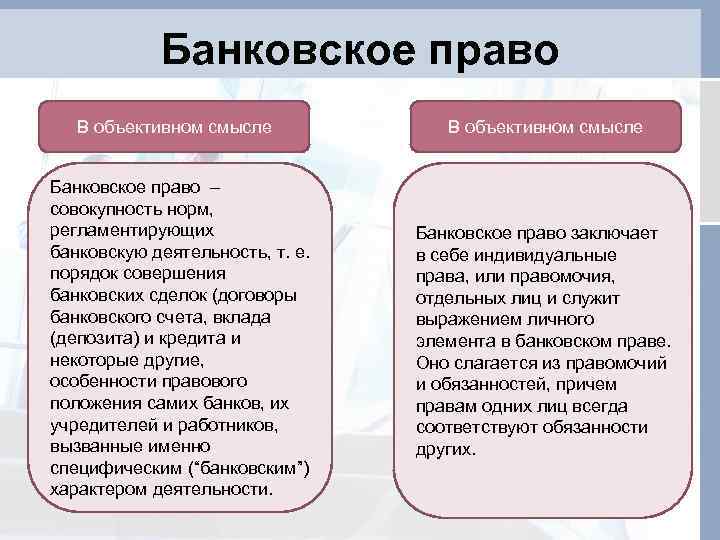 Банковское право

В объективном смысле

Банковское право – совокупность норм, регламентирующих банковскую деятельность, т. е. порядок совершения банковских сделок (договоры банковского счета, вклада (депозита) и кредита и некоторые другие, особенности правового положения самих банков, их учредителей и работников, вызванные именно специфическим (“банковским”) характером деятельности.

В объективном смысле

Банковское право заключает в себе индивидуальные права, или правомочия, отдельных лиц и служит выражением личного элемента в банковском праве. Оно слагается из правомочий и обязанностей, причем правам одних лиц всегда соответствуют обязанности других.